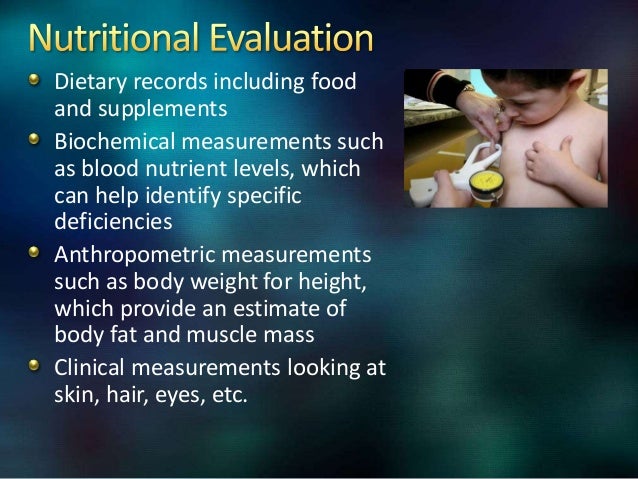 Nutritional Evaluation

- Dietary records including food and supplements
- Biochemical measurements such as blood nutrient levels, which can help identify specific deficiencies
- Anthropometric measurements such as body weight for height, which provide an estimate of body fat and muscle mass
- Clinical measurements looking at skin, hair, eyes, etc.